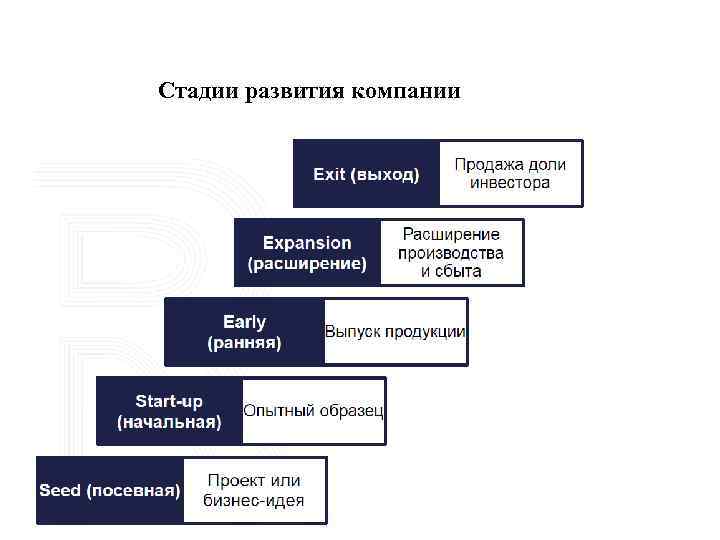 Стадии развития компании

Exit (выход)
Продажа доли инвестора

Expansion (расширение)
Расширение производства и сбыта

Early (ранняя)
Выпуск продукции

Start-up (начальная)
Опытный образец

Seed (посевная)
Проект или бизнес-идея